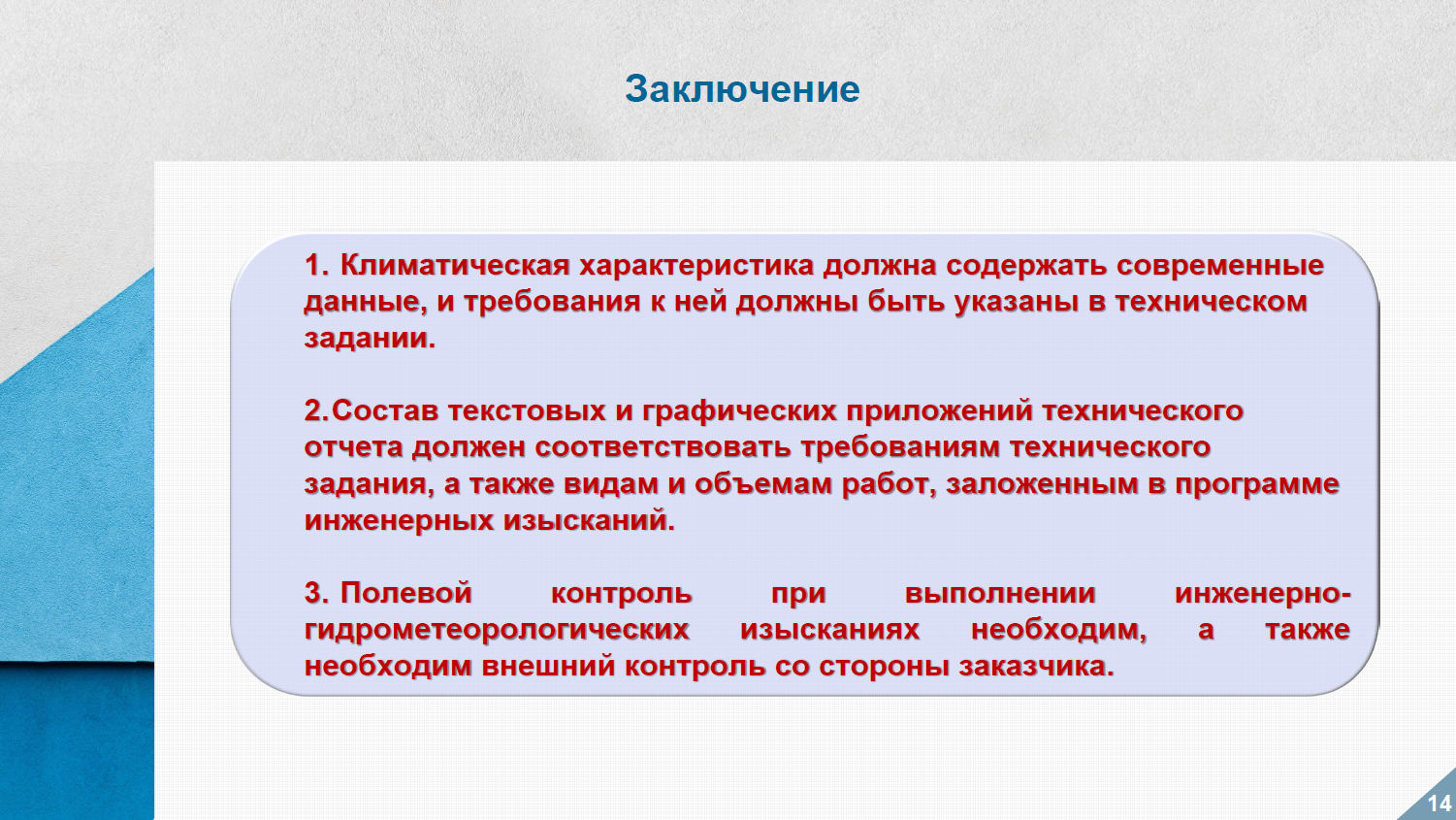 Заключение

1. Климатическая характеристика должна содержать современные данные, и требования к ней должны быть указаны в техническом задании.

2.Состав текстовых и графических приложений технического отчета должен соответствовать требованиям технического задания, а также видам и объемам работ, заложенным в программе инженерных изысканий.

3. Полевой контроль при выполнении инженерно-гидрометеорологических изысканиях необходим, а также необходим внешний контроль со стороны заказчика.

14